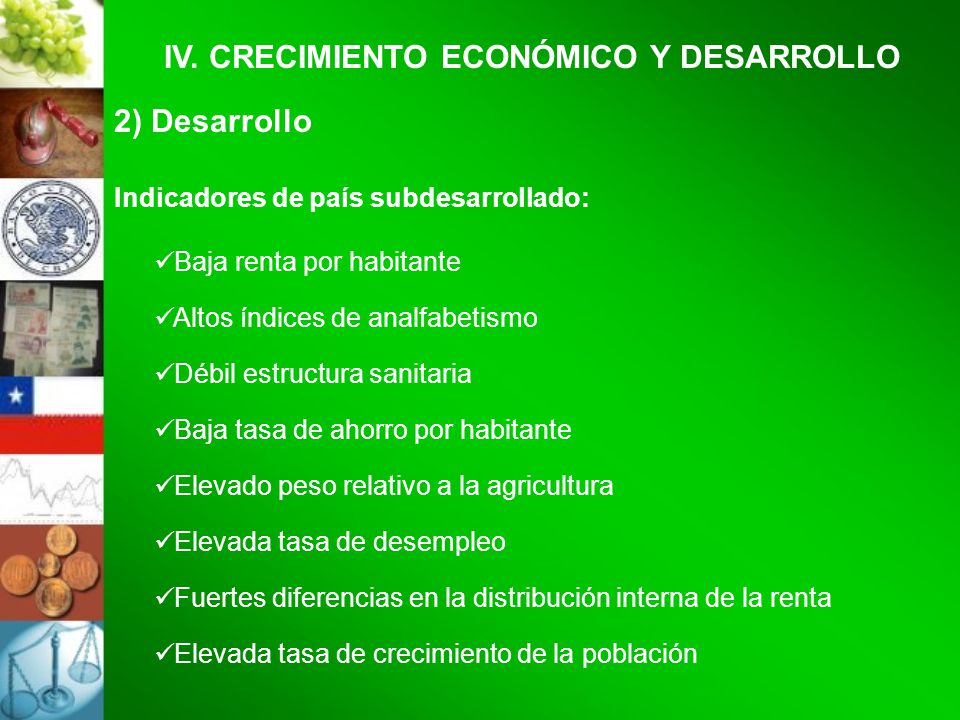 IV. CRECIMIENTO ECONÓMICO Y DESARROLLO

2) Desarrollo

Indicadores de país subdesarrollado:

✓Baja renta por habitante

✓Altos índices de analfabetismo

✓Débil estructura sanitaria

✓Baja tasa de ahorro por habitante

✓Elevado peso relativo a la agricultura

✓Elevada tasa de desempleo

✓Fuertes diferencias en la distribución interna de la renta

✓Elevada tasa de crecimiento de la población